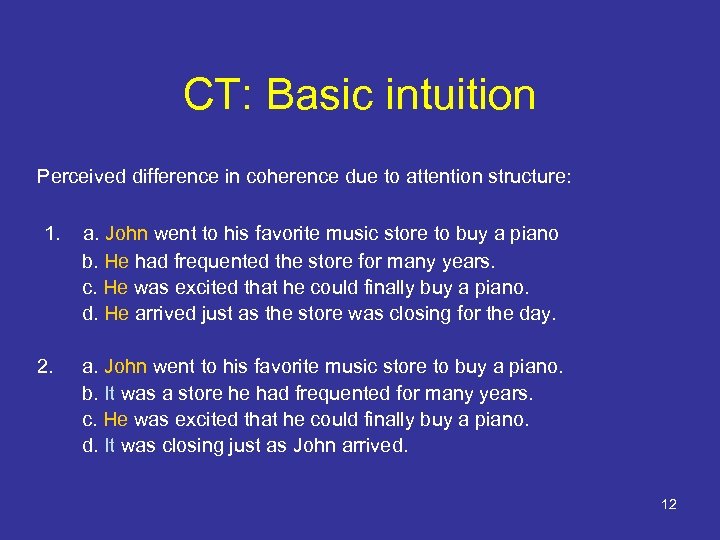 CT: Basic intuition

Perceived difference in coherence due to attention structure:

1. a. John went to his favorite music store to buy a piano
b. He had frequented the store for many years.
c. He was excited that he could finally buy a piano.
d. He arrived just as the store was closing for the day.

2. a. John went to his favorite music store to buy a piano.
b. It was a store he had frequented for many years.
c. He was excited that he could finally buy a piano.
d. It was closing just as John arrived.

12